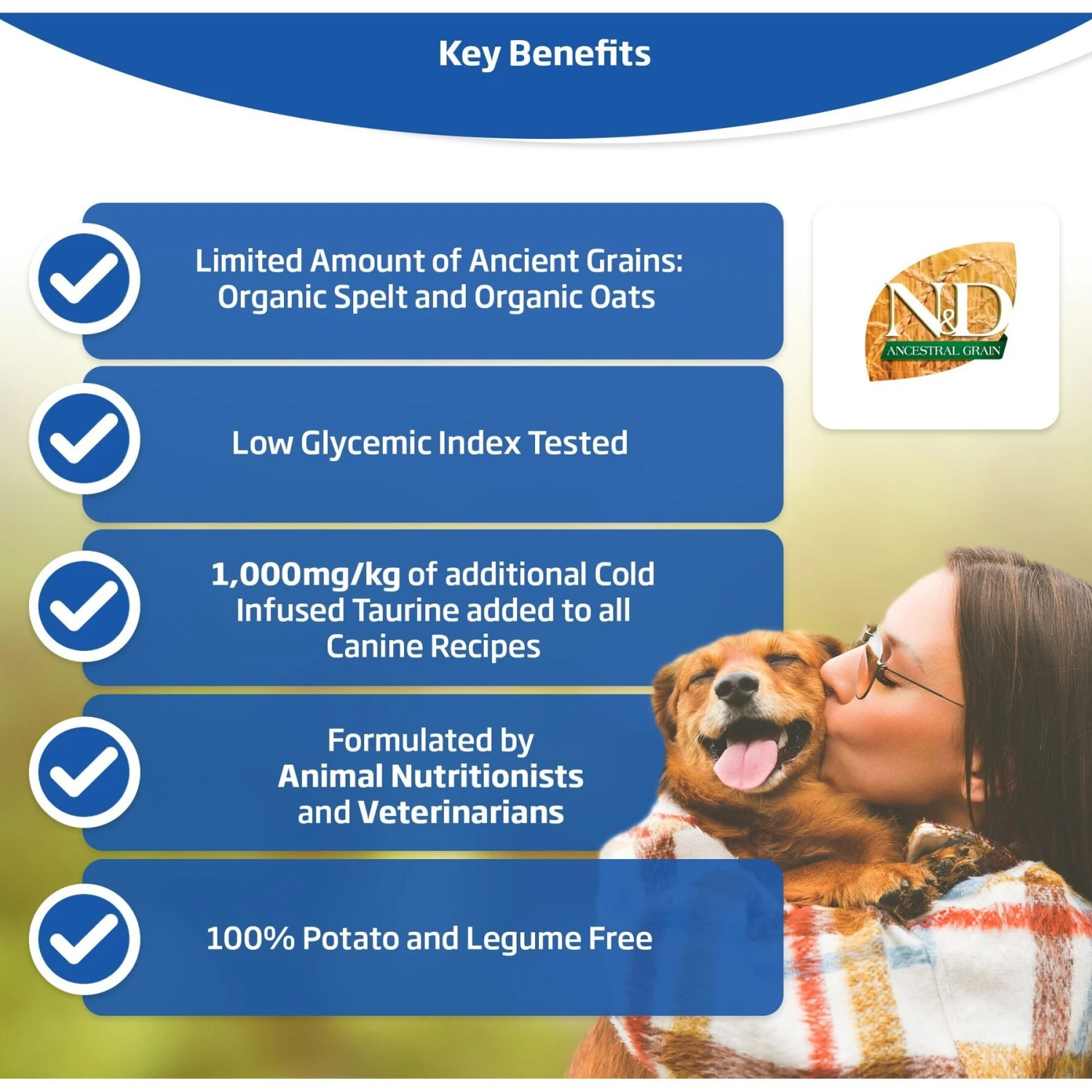 Key Benefits

Limited Amount of Ancient Grains: Organic Spelt and Organic Oats

N&D
ANCESTRAL GRAIN

Low Glycemic Index Tested

1,000mg/kg of additional Cold Infused Taurine added to all Canine Recipes

Formulated by Animal Nutritionists and Veterinarians

100% Potato and Legume Free